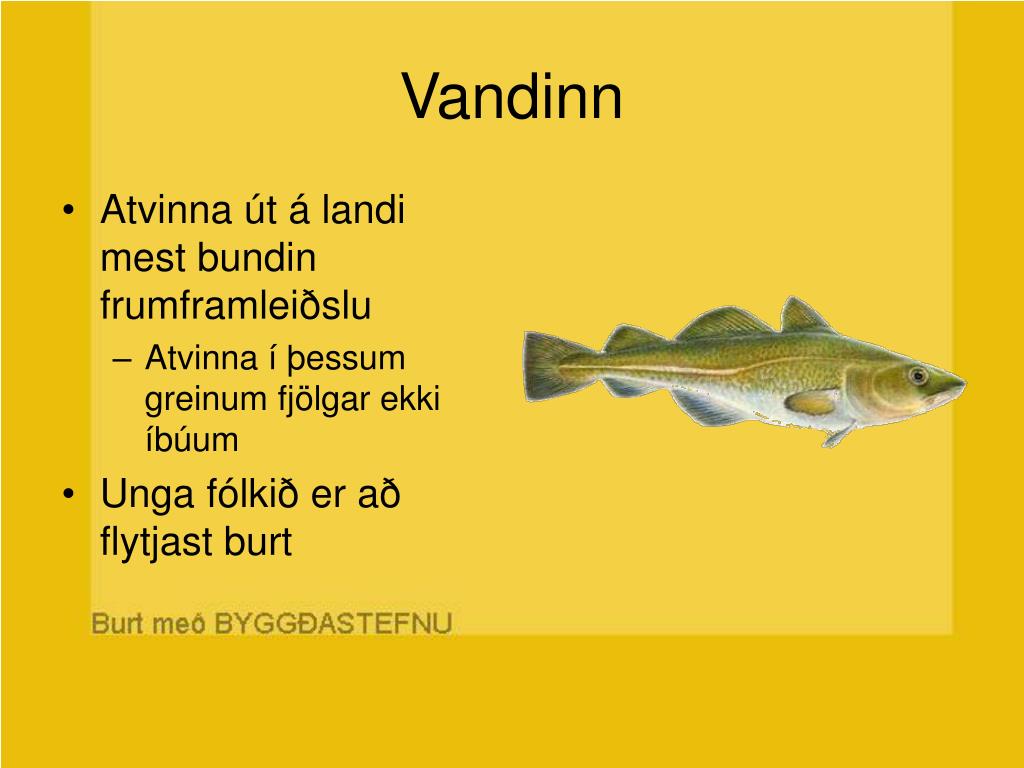 Vandinn

• Atvinna út á landi mest bundin frumframleiðslu
– Atvinna í þessum greinum fjölgar ekki íbúum
• Unga fólkið er að flytjast burt

Burt með BYGGÐASTEFNU